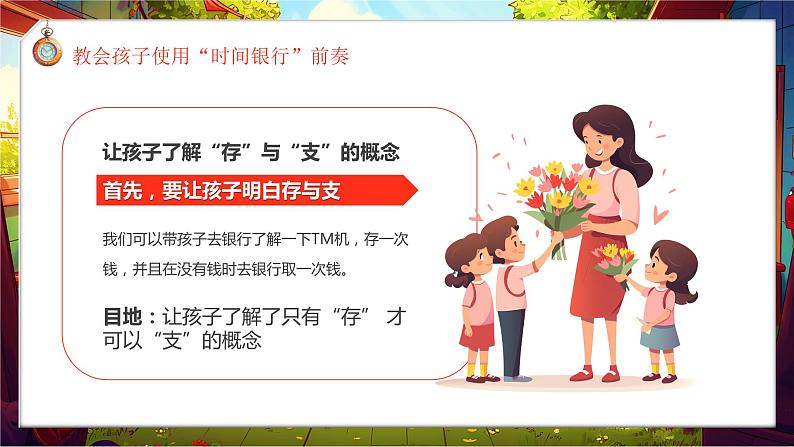 教会孩子使用“时间银行”前奏

让孩子了解“存”与“支”的概念

首先，要让孩子明白存与支

我们可以带孩子去银行了解一下TM机，存一次钱，并且在没有钱时去银行取一次钱。

目地：让孩子了解了只有“存” 才可以“支”的概念